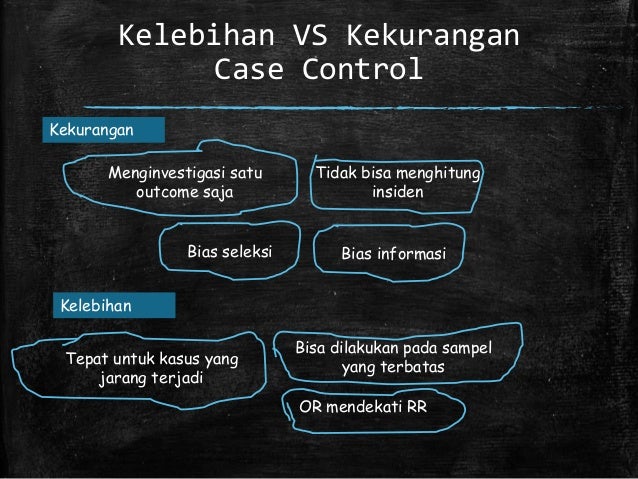 Kelebihan VS Kekurangan
Case Control

Kekurangan

Menginvestigasi satu outcome saja

Tidak bisa menghitung insiden

Bias seleksi

Bias informasi

Kelebihan

Tepat untuk kasus yang jarang terjadi

Bisa dilakukan pada sampel yang terbatas

OR mendekati RR